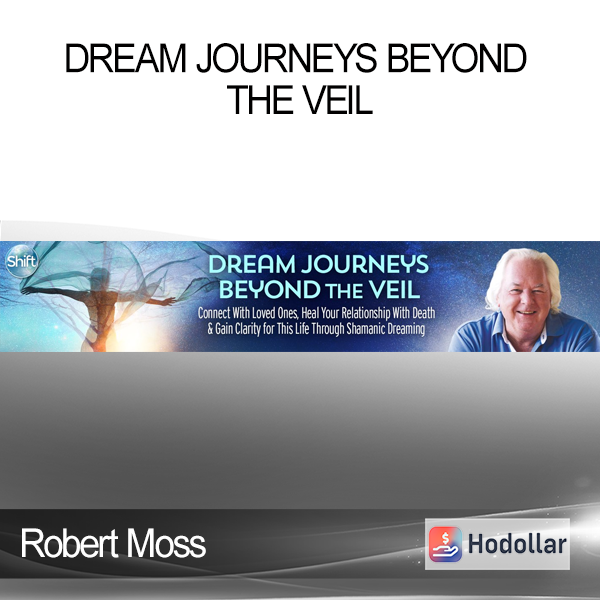 DREAM JOURNEYS BEYOND THE VEIL

Shift

DREAM JOURNEYS BEYOND THE VEIL

Connect With Loved Ones, Heal Your Relationship With Death & Gain Clarity for This Life Through Shamanic Dreaming

Robert Moss

Hodollar